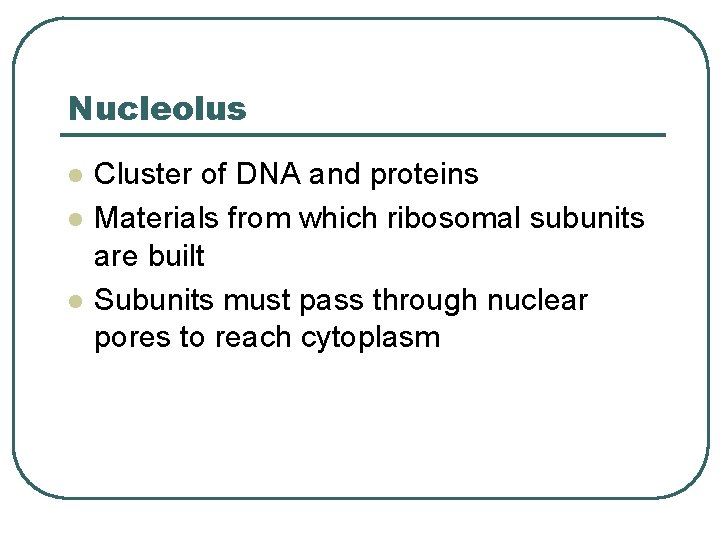 Nucleolus

- Cluster of DNA and proteins
- Materials from which ribosomal subunits are built
- Subunits must pass through nuclear pores to reach cytoplasm